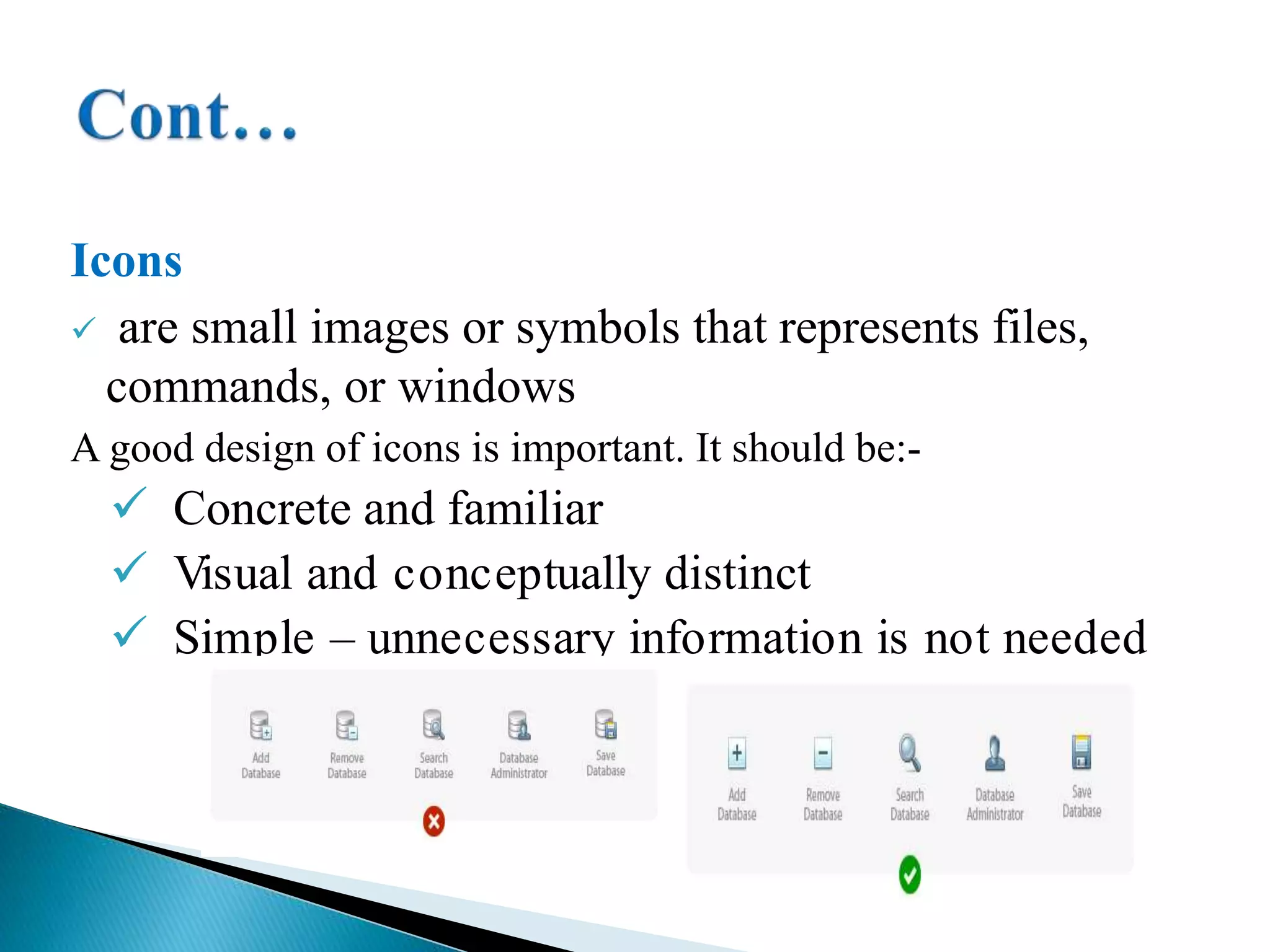 Cont…

Icons

✓ are small images or symbols that represents files, commands, or windows

A good design of icons is important. It should be:-

✓ Concrete and familiar

✓ Visual and conceptually distinct

✓ Simple – unnecessary information is not needed

Add Database
Remove Database
Search Database
Database Administrator
Save Database

Add Database
Remove Database
Search Database
Database Administrator
Save Database